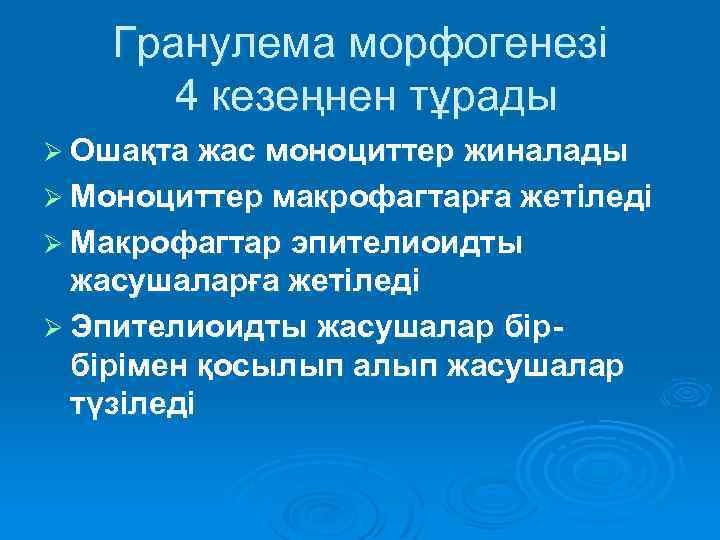 Гранулема морфогенезі 4 кезеңнен тұрады

➢ Ошақта жас моноциттер жиналады
➢ Моноциттер макрофагтарға жетіледі
➢ Макрофагтар эпителиоидты жасушаларға жетіледі
➢ Эпителиоидты жасушалар бір-бірімен қосылып алып жасушалар түзіледі